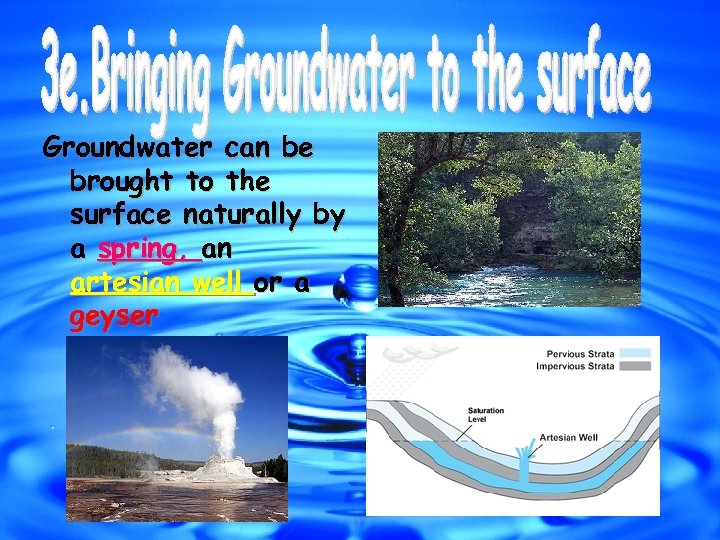 3e.Bringing Groundwater to the surface

Groundwater can be brought to the surface naturally by a spring, an artesian well or a geyser

Pervious Strata
Impervious Strata
Saturation Level
Artesian Well